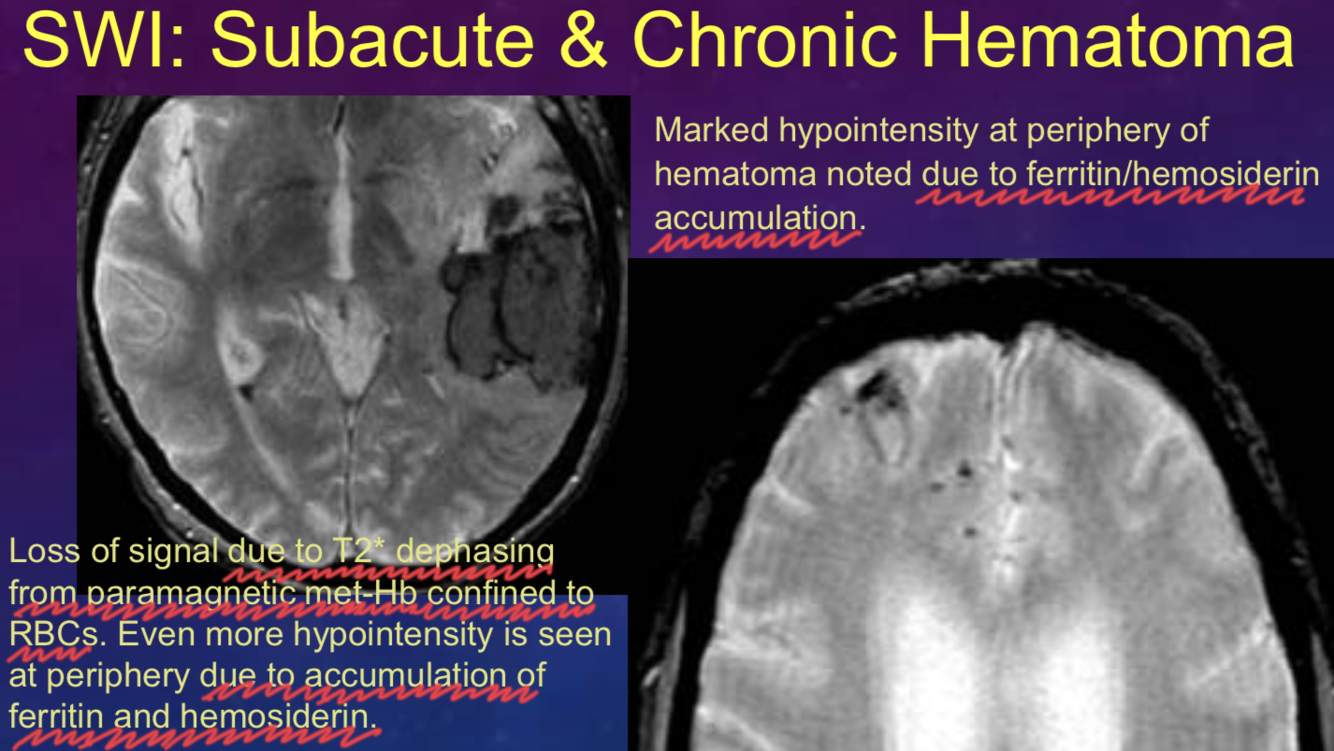 SWI: Subacute & Chronic Hematoma

Marked hypointensity at periphery of hematoma noted due to ferritin/hemosiderin accumulation.

Loss of signal due to T2* dephasing from paramagnetic met-Hb confined to RBCs. Even more hypointensity is seen at periphery due to accumulation of ferritin and hemosiderin.